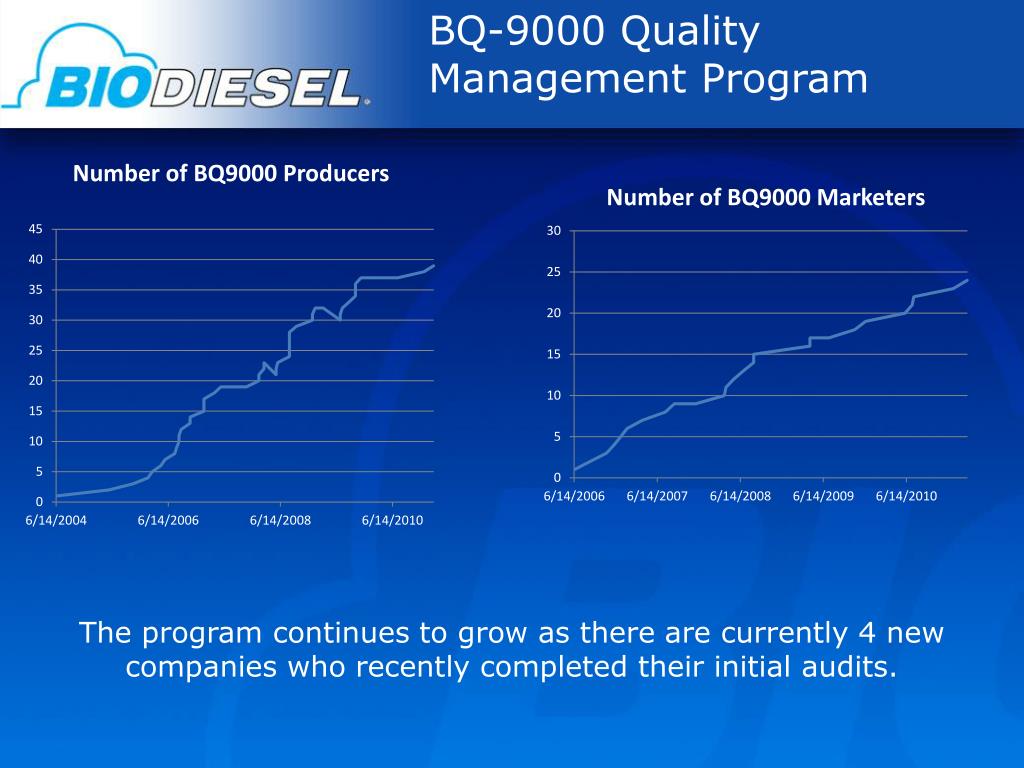 BIODIESEL

BQ-9000 Quality Management Program

Number of BQ9000 Producers

45
40
35
30
25
20
15
10
5
0
6/14/2004 6/14/2006 6/14/2008 6/14/2010

Number of BQ9000 Marketers

30
25
20
15
10
5
0
6/14/2006 6/14/2007 6/14/2008 6/14/2009 6/14/2010

The program continues to grow as there are currently 4 new companies who recently completed their initial audits.